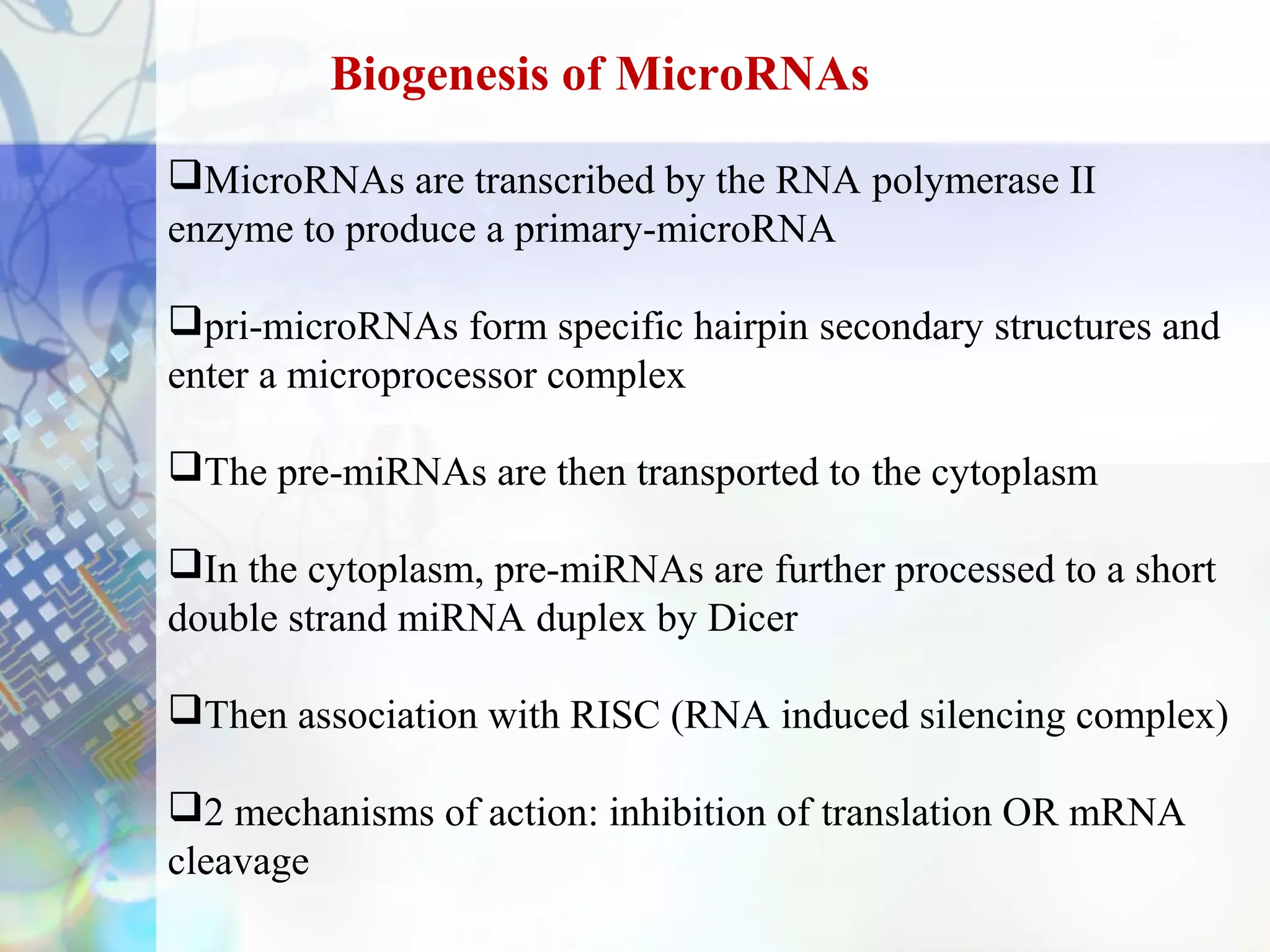 Biogenesis of MicroRNAs

❑MicroRNAs are transcribed by the RNA polymerase II enzyme to produce a primary-microRNA

❑pri-microRNAs form specific hairpin secondary structures and enter a microprocessor complex

❑The pre-miRNAs are then transported to the cytoplasm

❑In the cytoplasm, pre-miRNAs are further processed to a short double strand miRNA duplex by Dicer

❑Then association with RISC (RNA induced silencing complex)

❑2 mechanisms of action: inhibition of translation OR mRNA cleavage